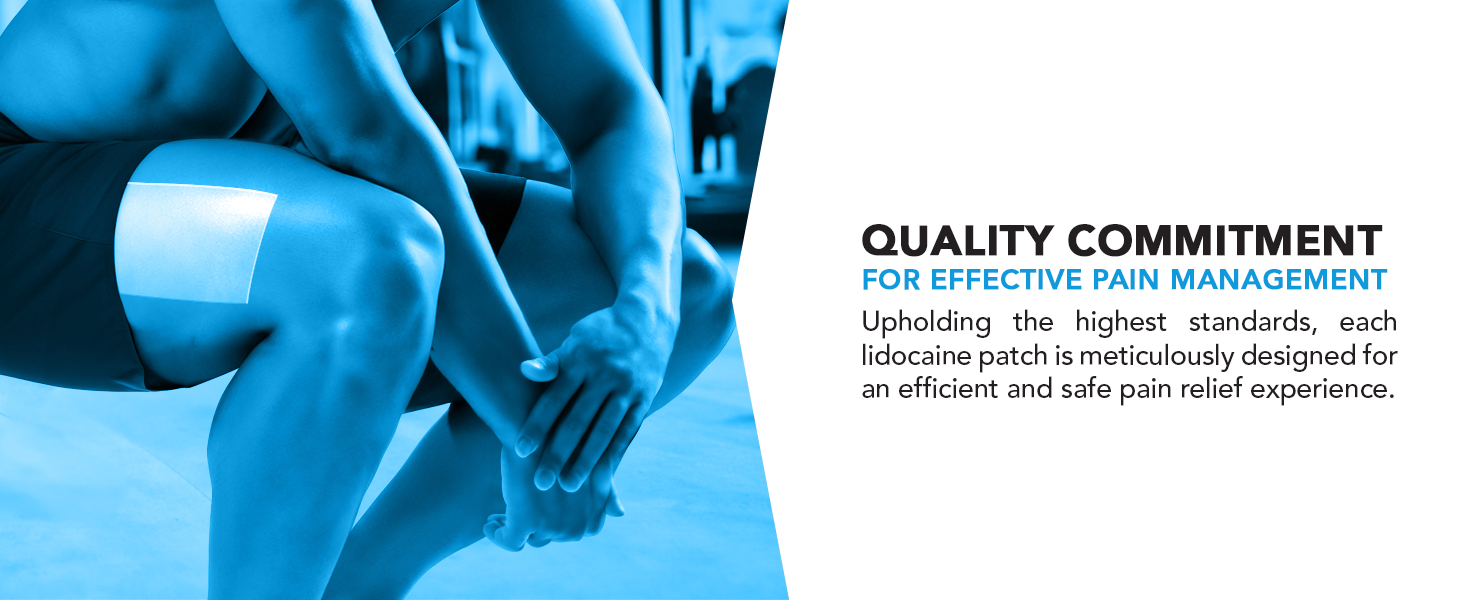 QUALITY COMMITMENT
FOR EFFECTIVE PAIN MANAGEMENT

Upholding the highest standards, each lidocaine patch is meticulously designed for an efficient and safe pain relief experience.